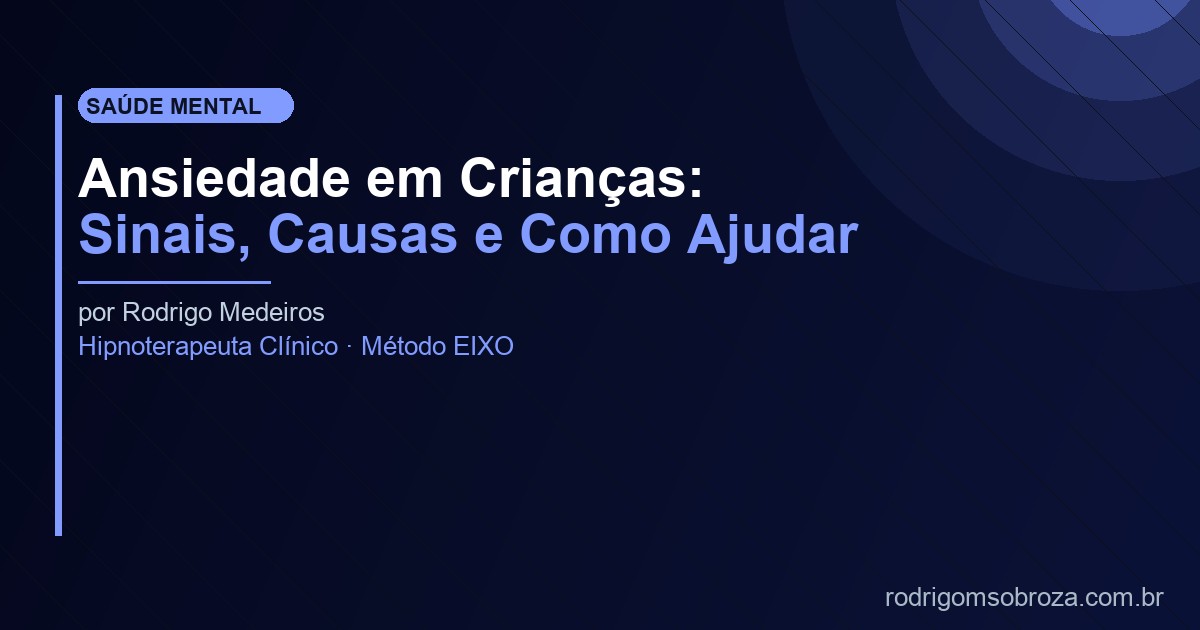 SAÚDE MENTAL

Ansiedade em Crianças:
Sinais, Causas e Como Ajudar

por Rodrigo Medeiros
Hipnoterapeuta Clínico · Método EIXO

rodrigomsobroza.com.br